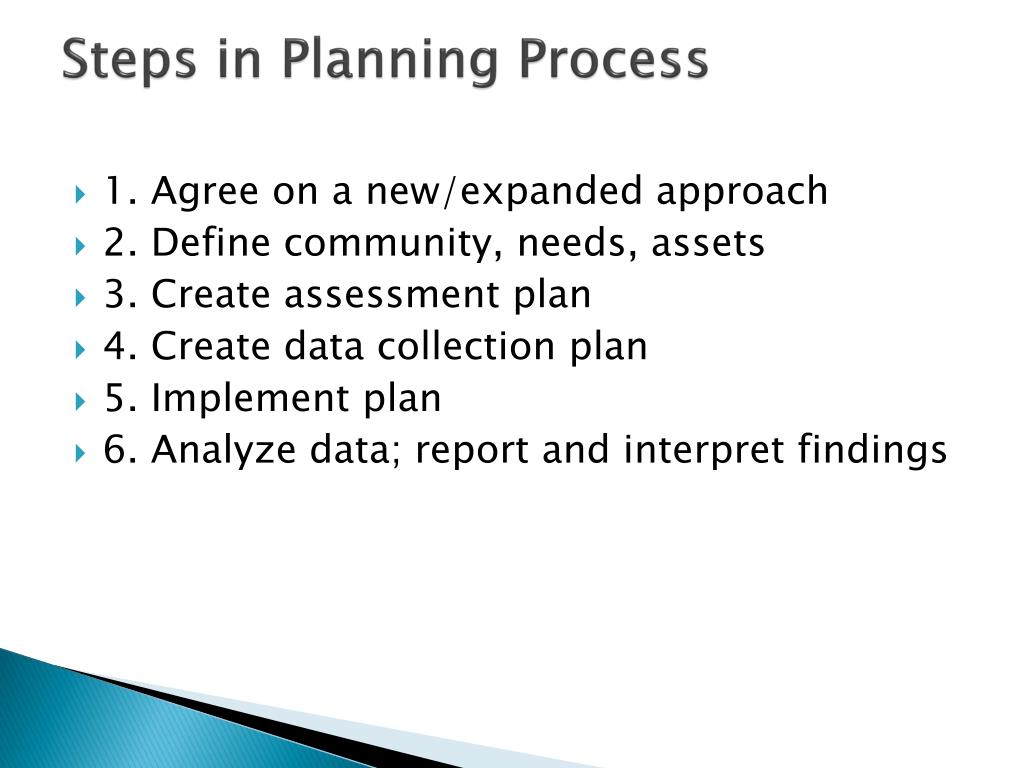 Steps in Planning Process

1. Agree on a new/expanded approach
2. Define community, needs, assets
3. Create assessment plan
4. Create data collection plan
5. Implement plan
6. Analyze data; report and interpret findings